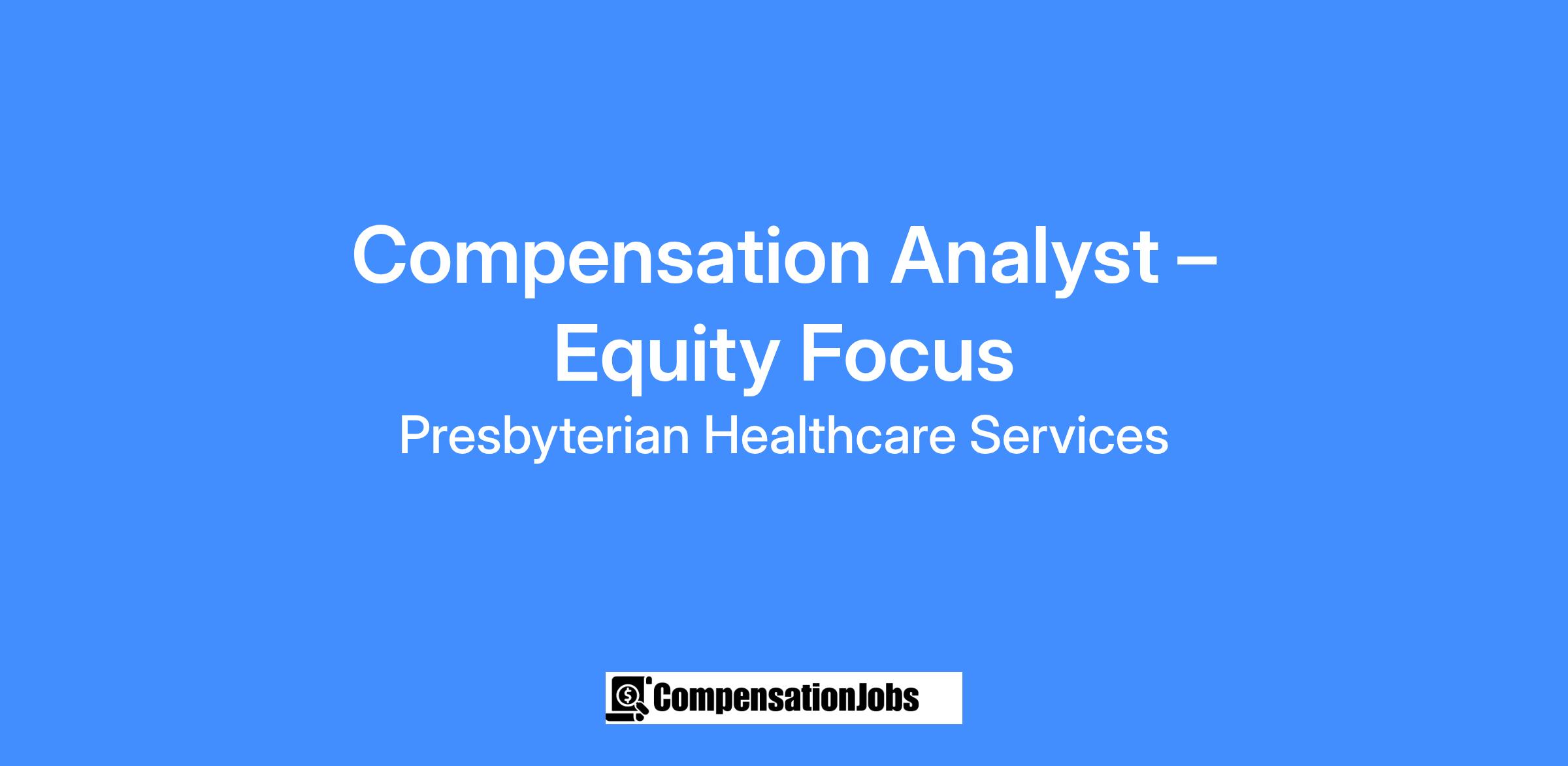 Compensation Analyst – Equity Focus

Presbyterian Healthcare Services

CompensationJobs